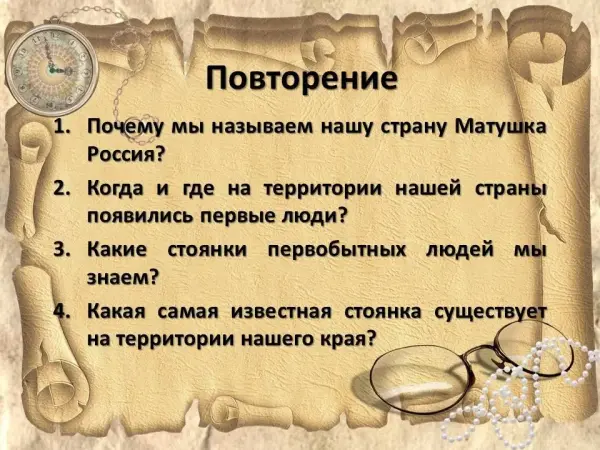 Повторение

1. Почему мы называем нашу страну Матушка Россия?
2. Когда и где на территории нашей страны появились первые люди?
3. Какие стоянки первобытных людей мы знаем?
4. Какая самая известная стоянка существует на территории нашего края?